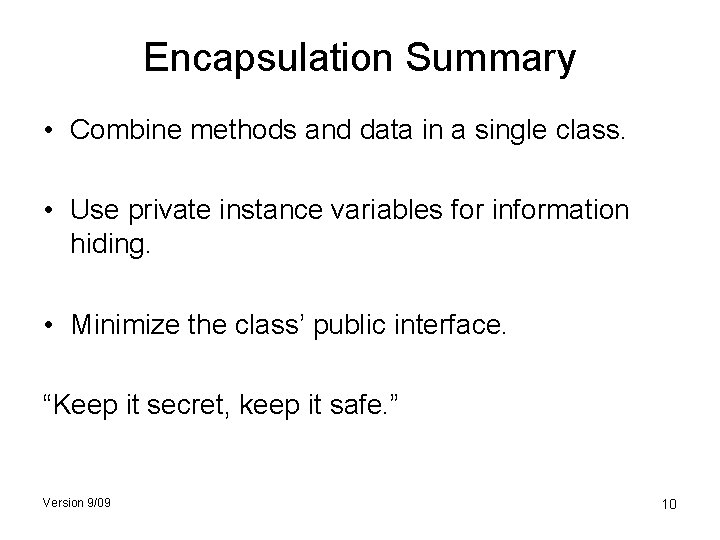 Encapsulation Summary

• Combine methods and data in a single class.

• Use private instance variables for information hiding.

• Minimize the class’ public interface.

“Keep it secret, keep it safe.”

Version 9/09

10